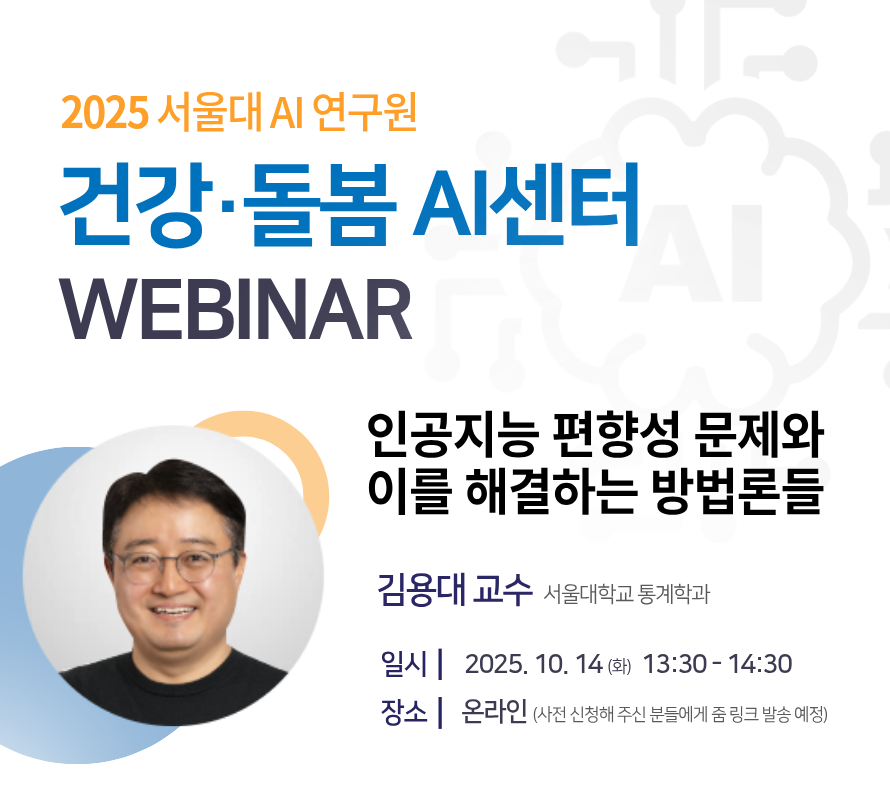 2025 서울대 AI 연구원

건강·돌봄 AI센터

WEBINAR

AI

인공지능 편향성 문제와 이를 해결하는 방법론들

김용대 교수 서울대학교 통계학과

일시 | 2025. 10. 14 (화) 13:30 - 14:30

장소 | 온라인 (사전 신청해 주신 분들에게 줌 링크 발송 예정)